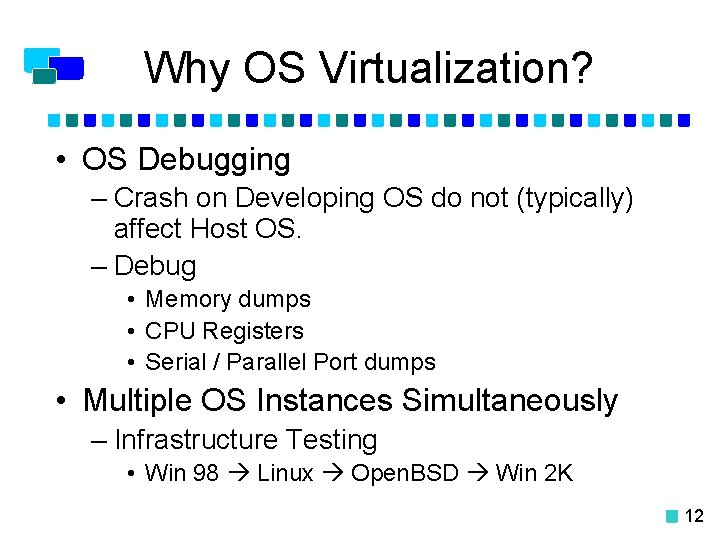 Why OS Virtualization?

• OS Debugging
– Crash on Developing OS do not (typically) affect Host OS.
– Debug
• Memory dumps
• CPU Registers
• Serial / Parallel Port dumps

• Multiple OS Instances Simultaneously
– Infrastructure Testing
• Win 98 → Linux → OpenBSD → Win 2K

12